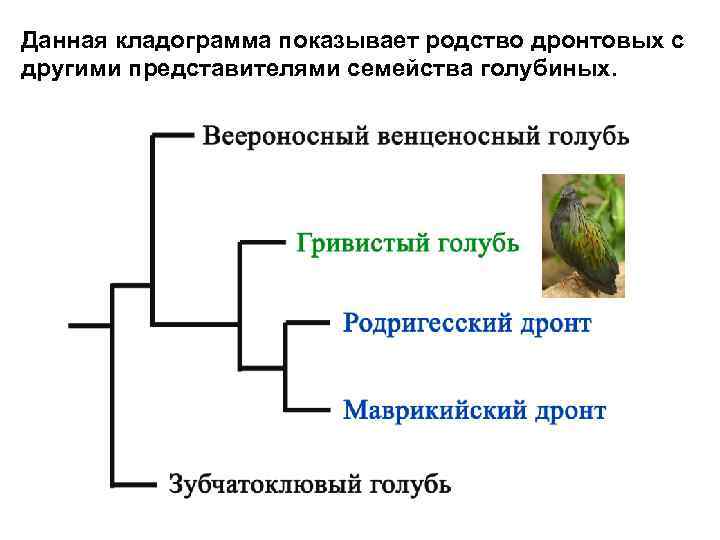 Данная кладограмма показывает родство дронтовых с другими представителями семейства голубиных.

Веероносный венценосный голубь

Гривистый голубь

Родригесский дронт

Маврикийский дронт

Зубчатоклювый голубь